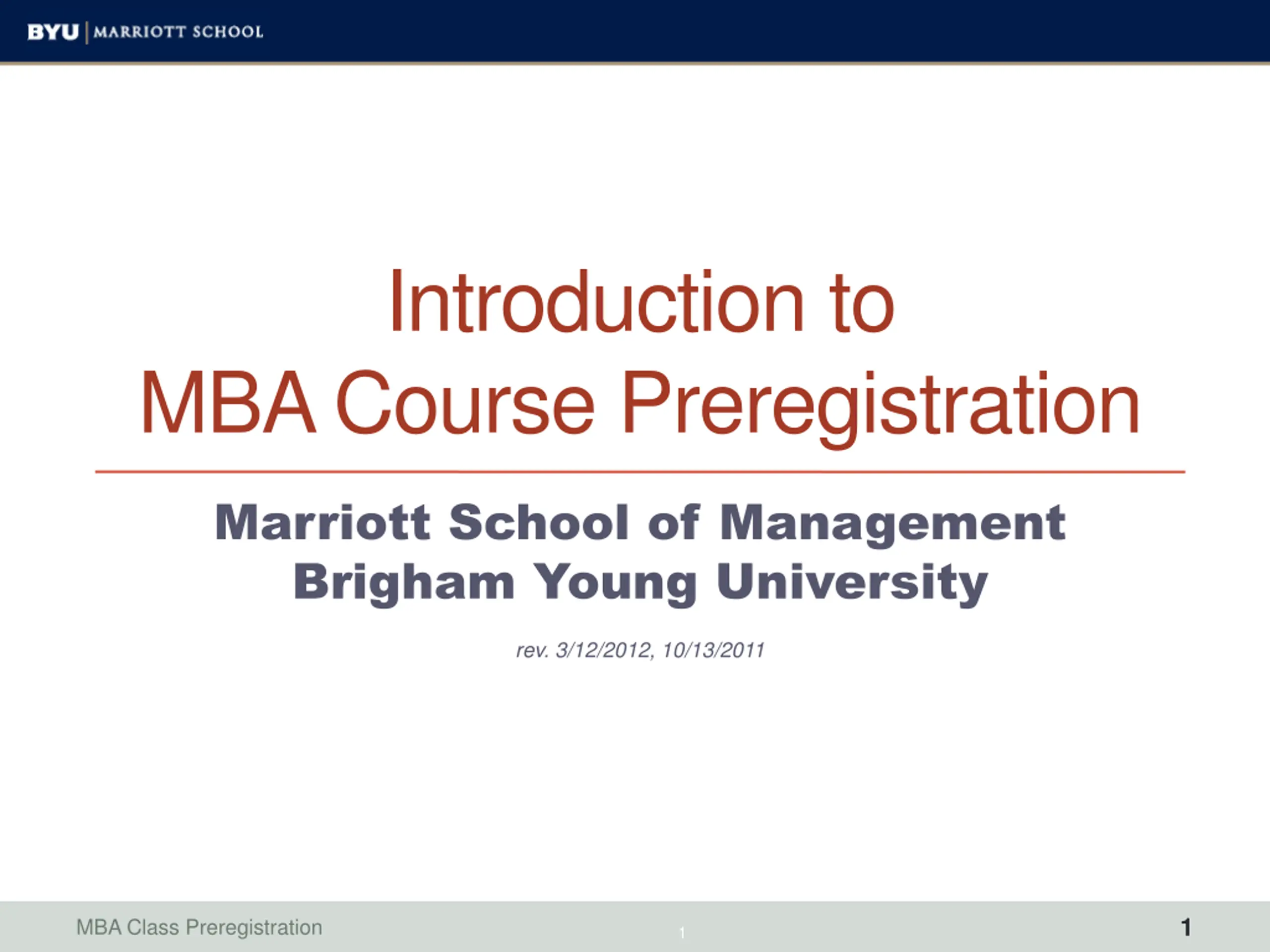 BYU | MARRIOTT SCHOOL

Introduction to
MBA Course Preregistration

Marriott School of Management
Brigham Young University

rev. 3/12/2012, 10/13/2011

MBA Class Preregistration 1 1